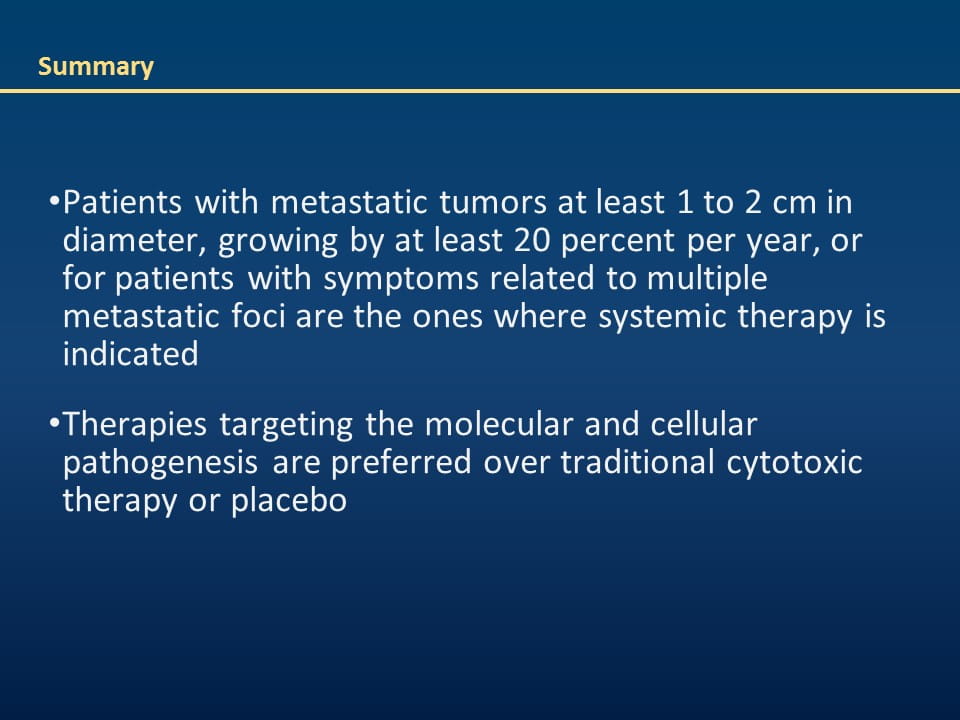 Summary

•Patients with metastatic tumors at least 1 to 2 cm in diameter, growing by at least 20 percent per year, or for patients with symptoms related to multiple metastatic foci are the ones where systemic therapy is indicated

•Therapies targeting the molecular and cellular pathogenesis are preferred over traditional cytotoxic therapy or placebo